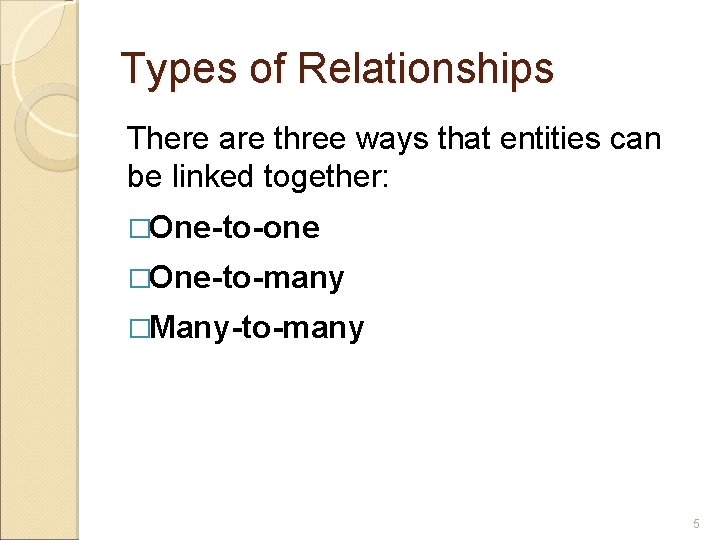 Types of Relationships

There are three ways that entities can be linked together:

□One-to-one

□One-to-many

□Many-to-many

5